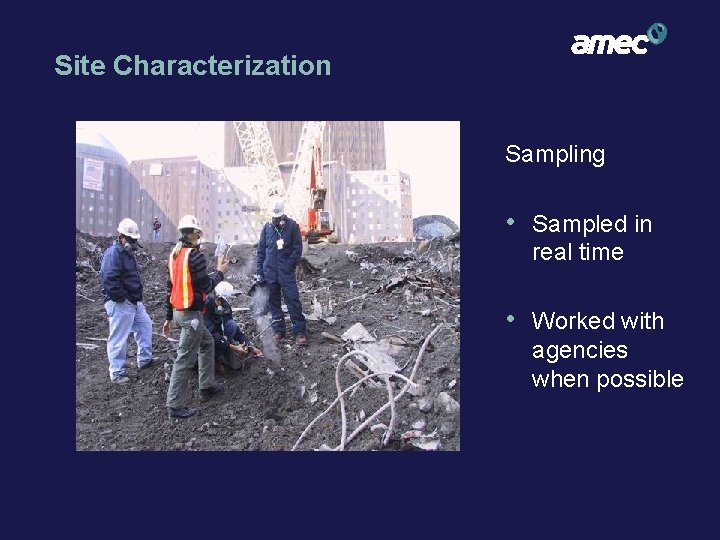 amec

Site Characterization

Sampling

• Sampled in real time

• Worked with agencies when possible